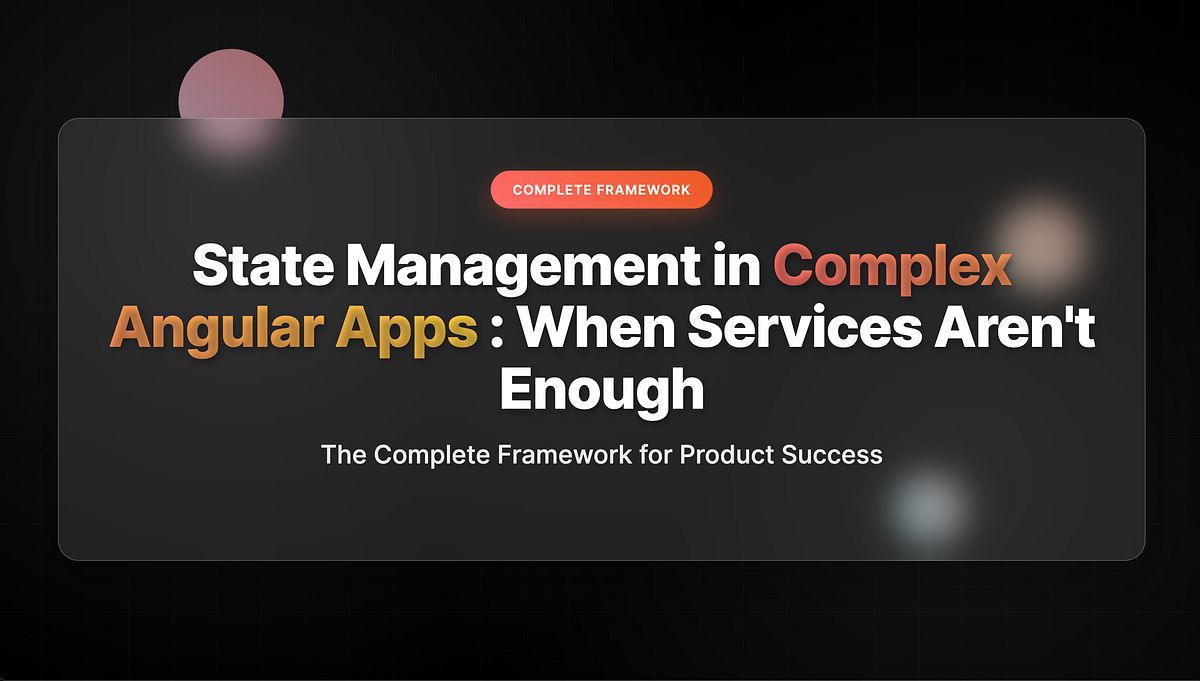 COMPLETE FRAMEWORK

State Management in Complex Angular Apps : When Services Aren't Enough

The Complete Framework for Product Success